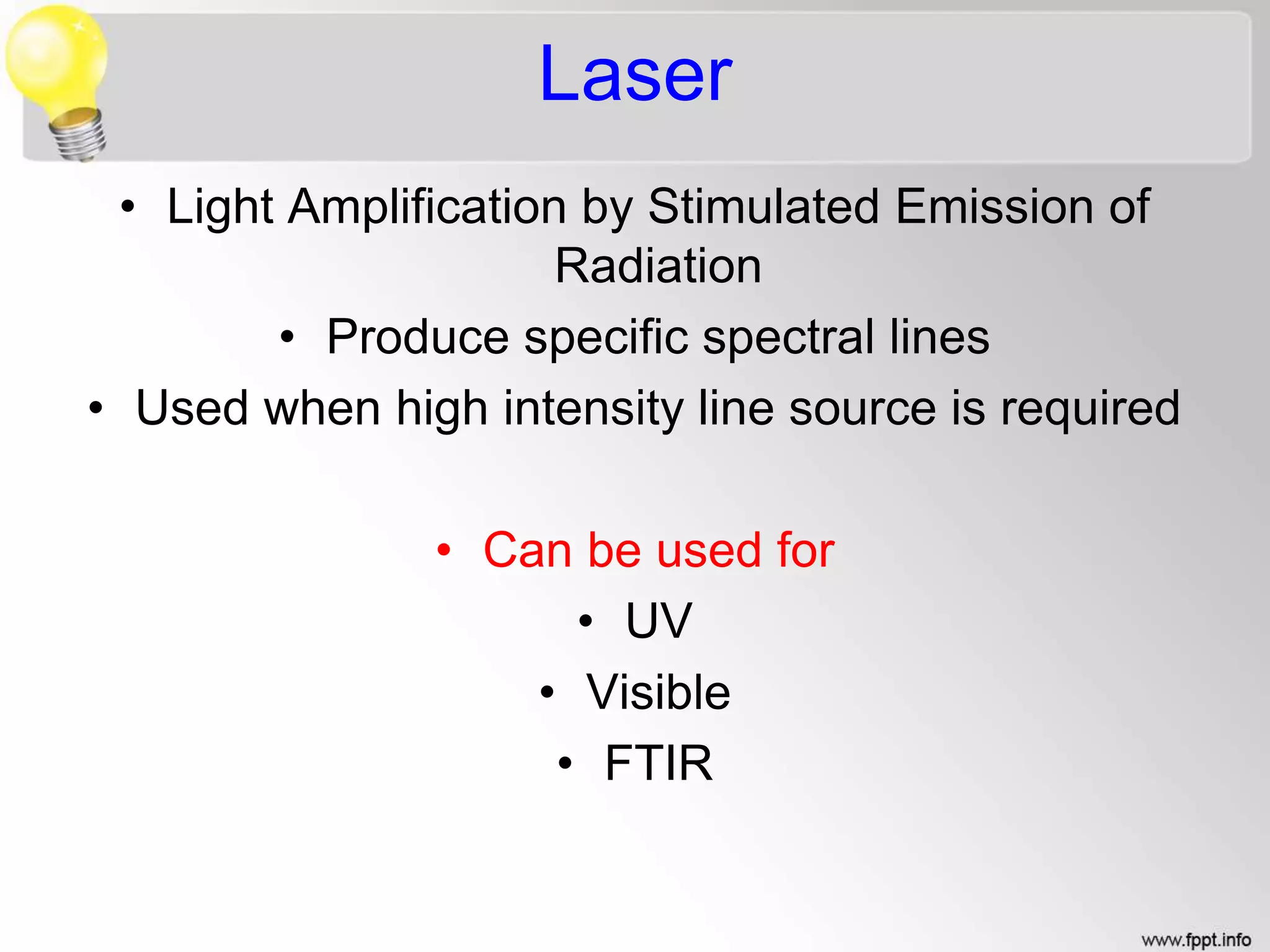 Laser

• Light Amplification by Stimulated Emission of Radiation
• Produce specific spectral lines
• Used when high intensity line source is required

• Can be used for
• UV
• Visible
• FTIR

www.fppt.info